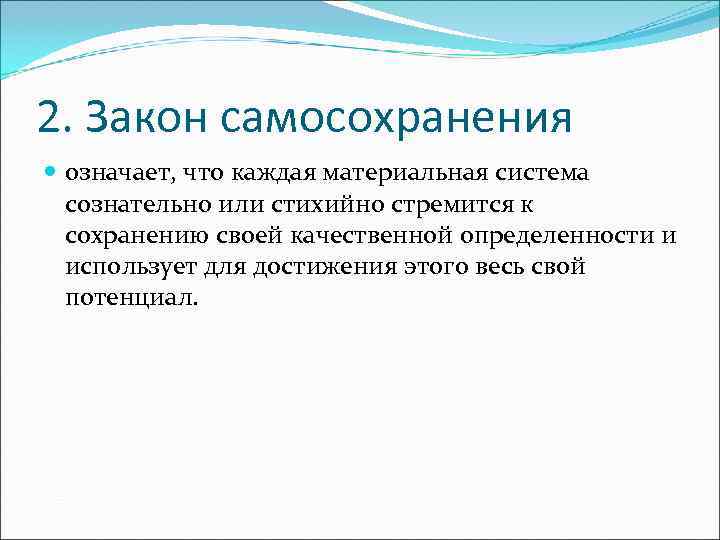 2. Закон самосохранения

означает, что каждая материальная система сознательно или стихийно стремится к сохранению своей качественной определенности и использует для достижения этого весь свой потенциал.